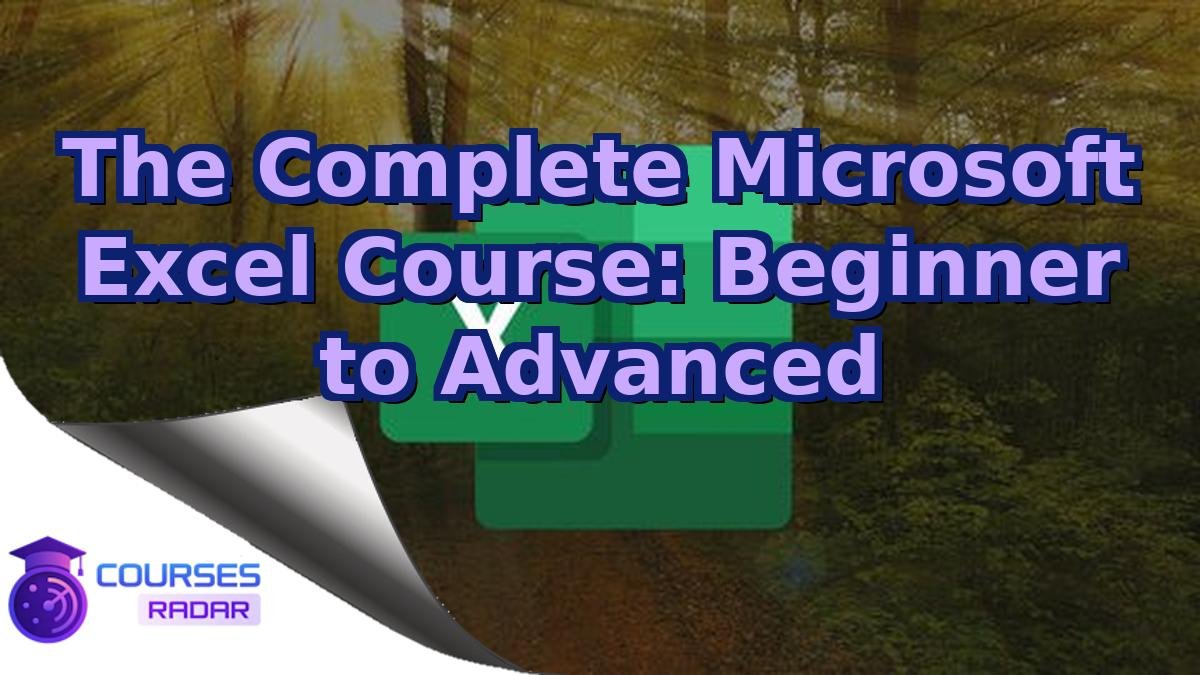 The Complete Microsoft Excel Course: Beginner to Advanced

COURSES
RADAR